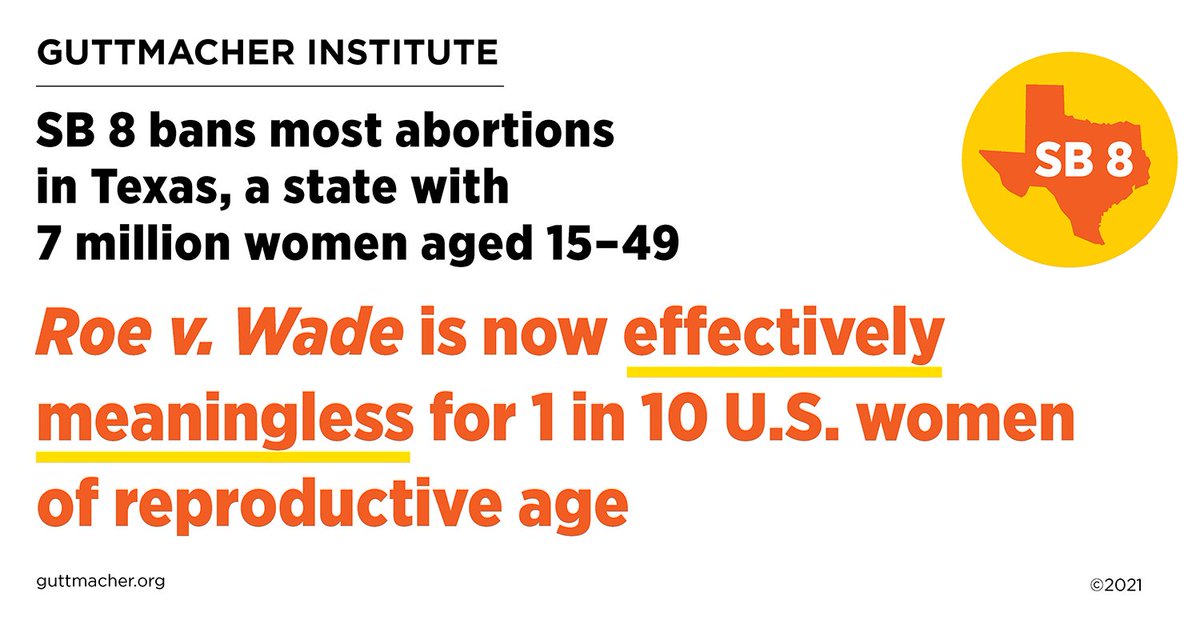 GUTTMACHER INSTITUTE

SB 8 bans most abortions in Texas, a state with 7 million women aged 15–49

SB 8

Roe v. Wade is now effectively meaningless for 1 in 10 U.S. women of reproductive age

guttmacher.org

©2021